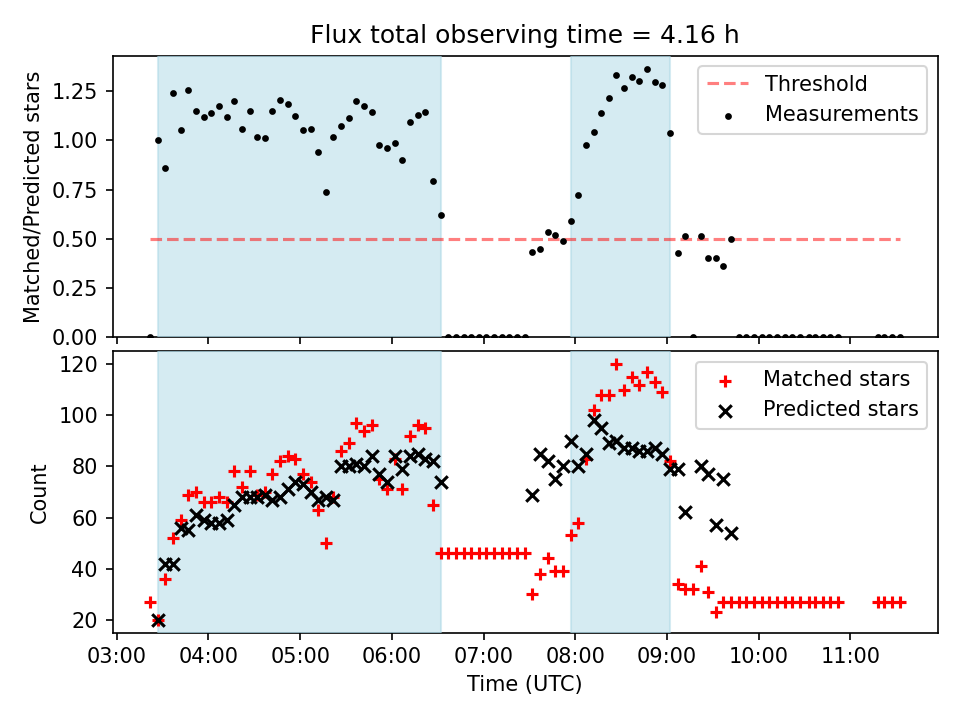 Flux total observing time = 4.16 h

Matched/Predicted stars

1.25
1.00
0.75
0.50
0.25
0.00

Threshold
Measurements

Count

120
100
80
60
40
20

Matched stars
Predicted stars

03:00
04:00
05:00
06:00
07:00
08:00
09:00
10:00
11:00

Time (UTC)